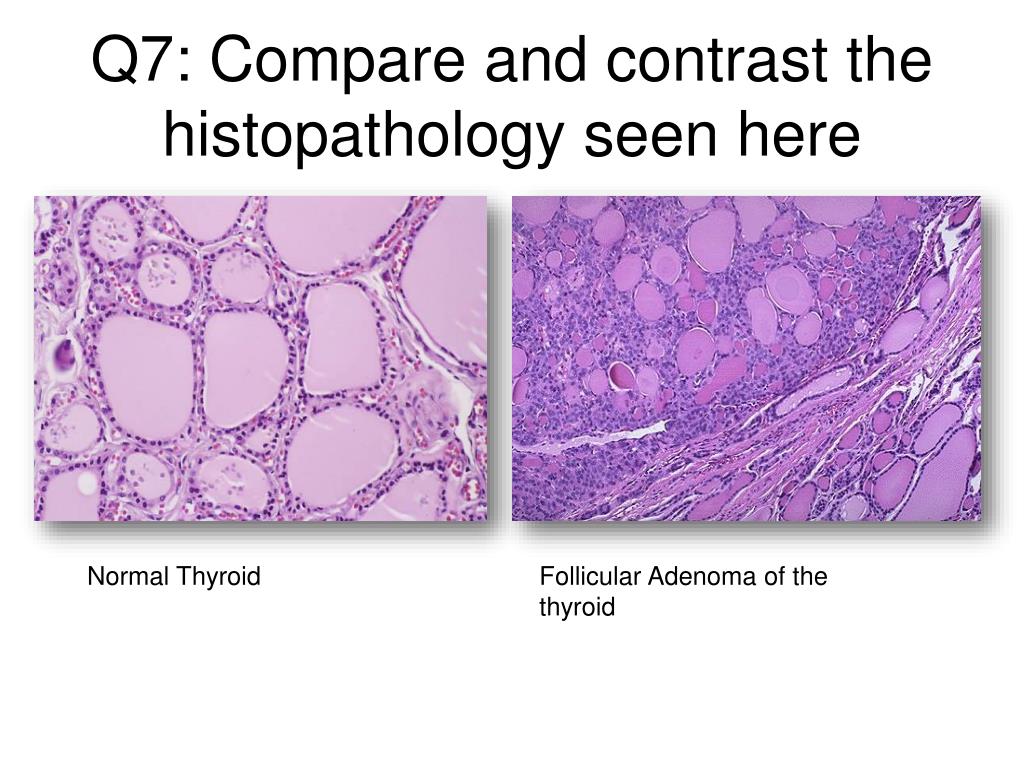 Q7: Compare and contrast the histopathology seen here

Normal Thyroid

Follicular Adenoma of the thyroid